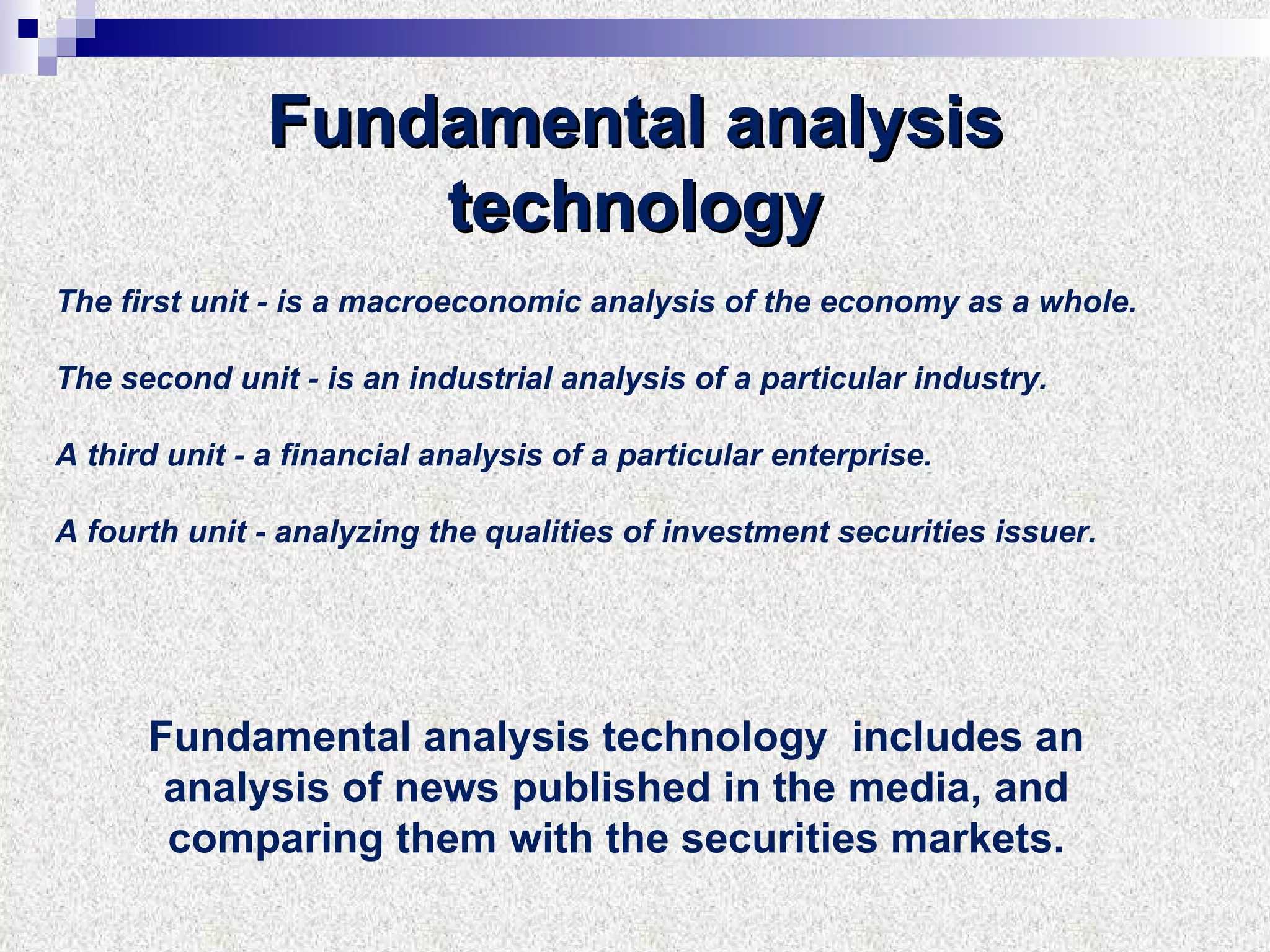 Fundamental analysis technology

The first unit - is a macroeconomic analysis of the economy as a whole.

The second unit - is an industrial analysis of a particular industry.

A third unit - a financial analysis of a particular enterprise.

A fourth unit - analyzing the qualities of investment securities issuer.

Fundamental analysis technology includes an analysis of news published in the media, and comparing them with the securities markets.